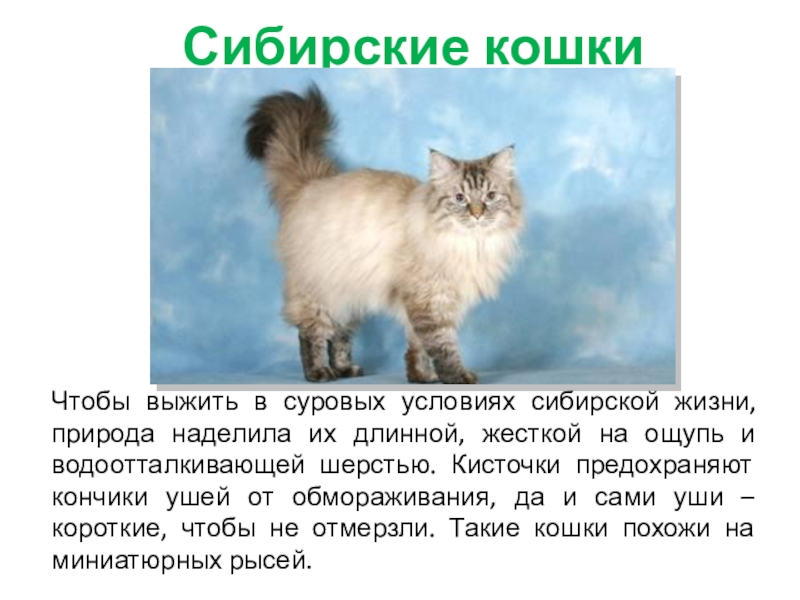 Сибирские кошки

Чтобы выжить в суровых условиях сибирской жизни, природа наделила их длинной, жесткой на ощупь и водоотталкивающей шерстью. Кисточки предохраняют кончики ушей от обмораживания, да и сами уши – короткие, чтобы не отмерзли. Такие кошки похожи на миниатюрных рысей.